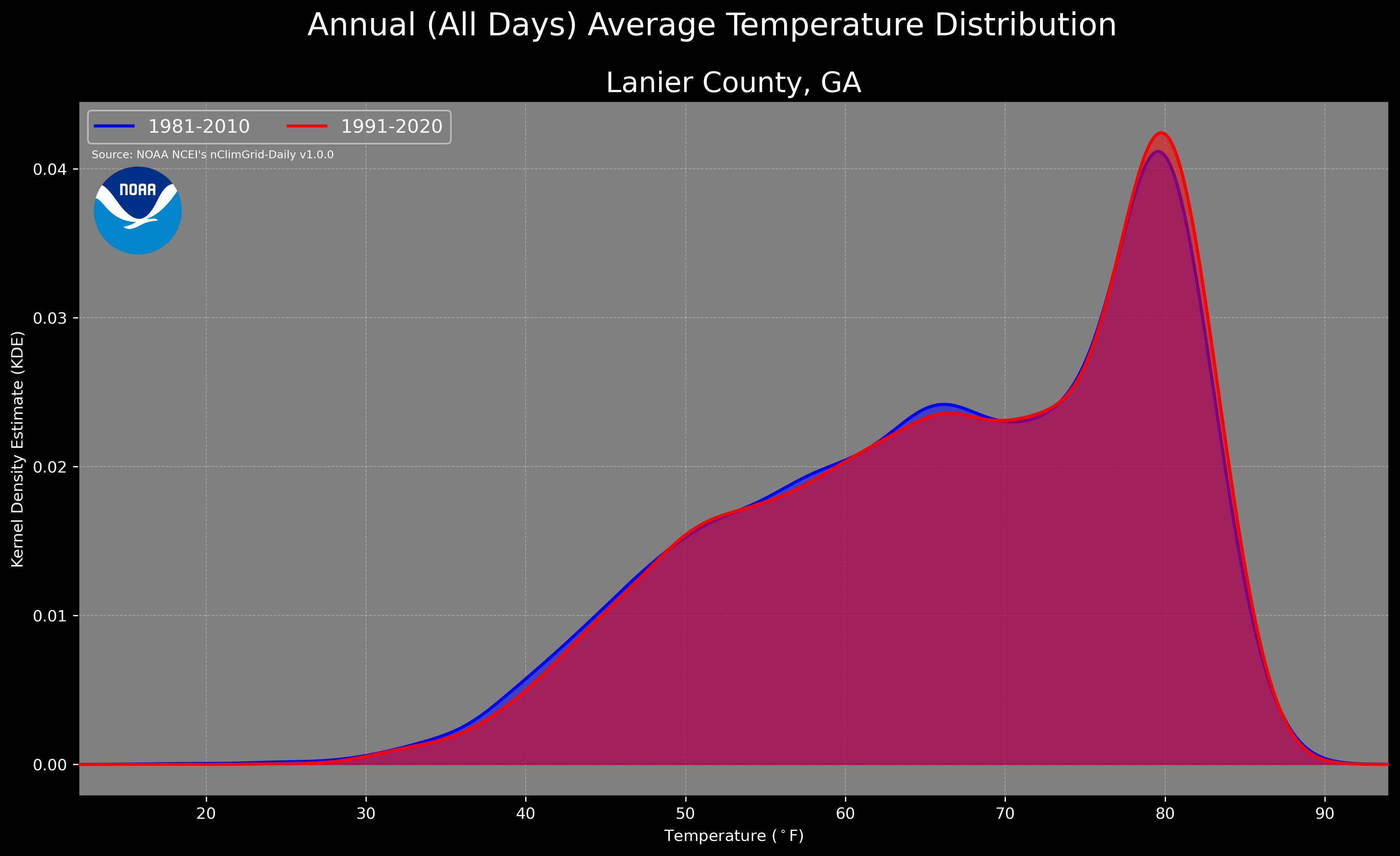 Annual (All Days) Average Temperature Distribution

Lanier County, GA

1981-2010
1991-2020

Source: NOAA NCEI's nClimGrid-Daily v1.0.0

NOAA

Kernel Density Estimate (KDE)

0.04
0.03
0.02
0.01
0.00

20
30
40
50
60
70
80
90

Temperature ($^\circ$F)